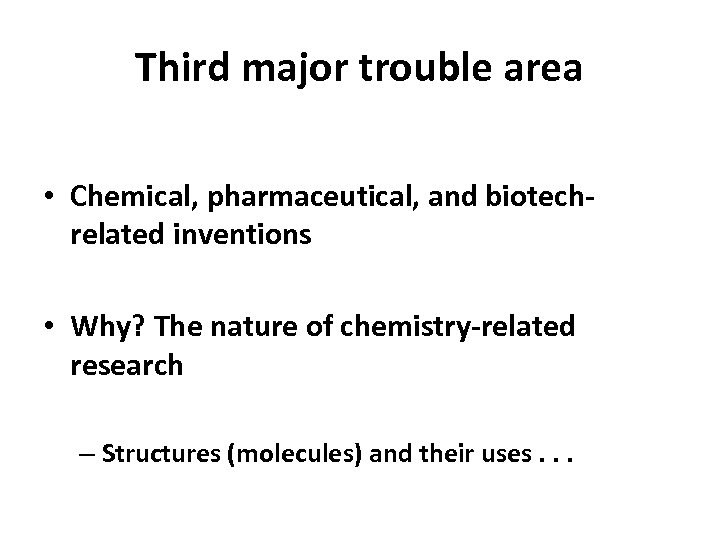 Third major trouble area

• Chemical, pharmaceutical, and biotech-related inventions

• Why? The nature of chemistry-related research

– Structures (molecules) and their uses . . .